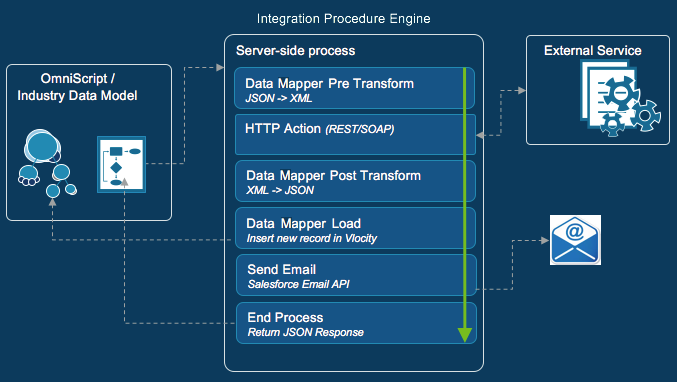 Integration Procedure Engine

OmniScript / Industry Data Model

Server-side process

Data Mapper Pre Transform
JSON -> XML

HTTP Action (REST/SOAP)

Data Mapper Post Transform
XML -> JSON

Data Mapper Load
Insert new record in Vlocity

Send Email
Salesforce Email API

End Process
Return JSON Response

External Service

@